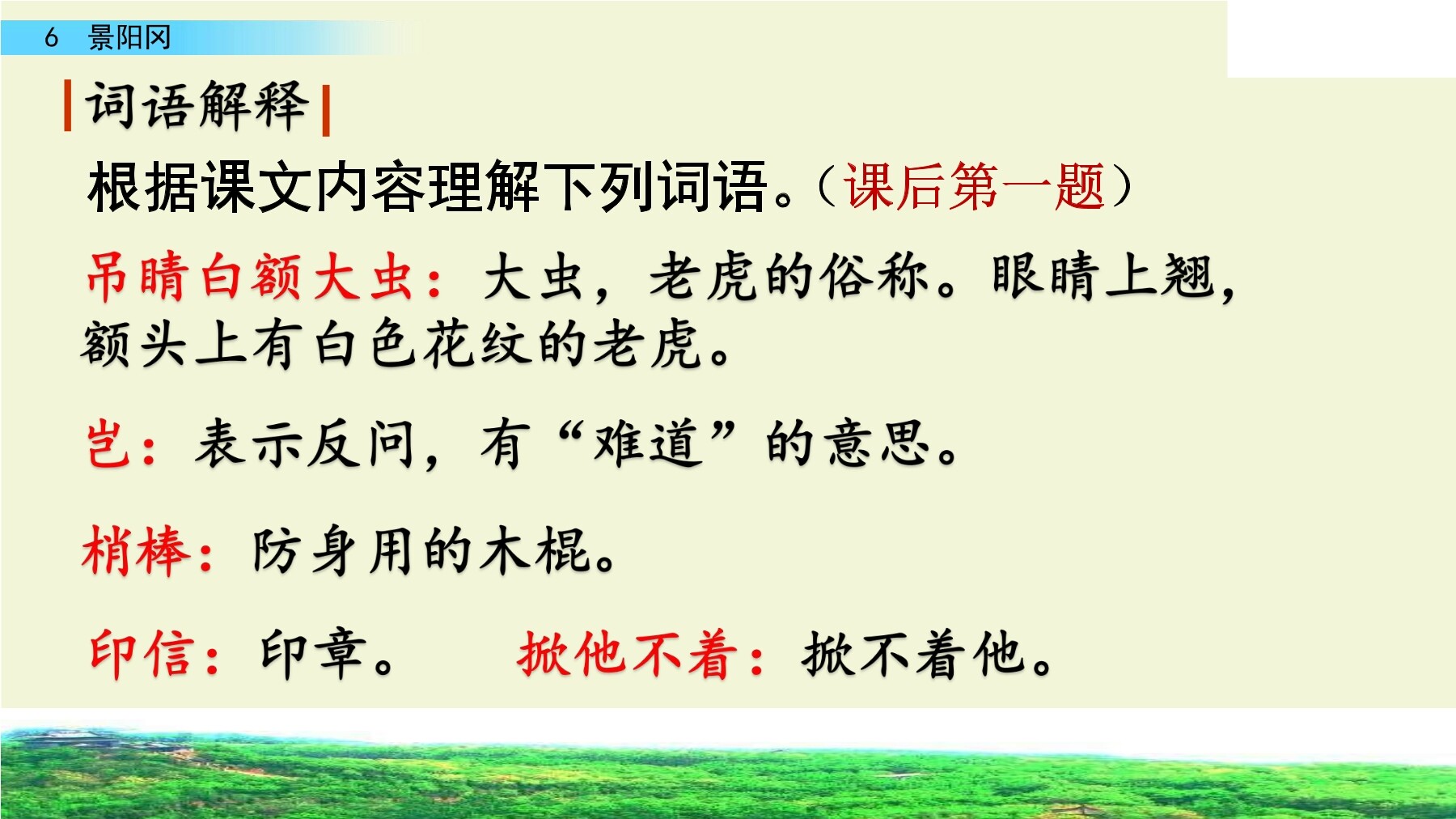 6 景阳冈

词语解释

根据课文内容理解下列词语。（课后第一题）

吊睛白额大虫：大虫，老虎的俗称。眼睛上翘，额头上有白色花纹的老虎。

岂：表示反问，有“难道”的意思。

梢棒：防身用的木棍。

印信：印章。　　掀他不着：掀不着他。